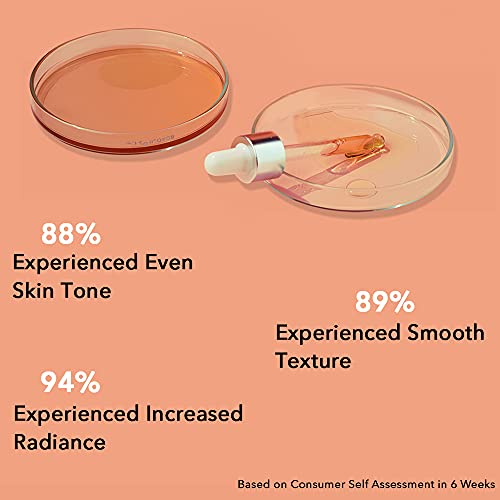 88%
Experienced Even Skin Tone

89%
Experienced Smooth Texture

94%
Experienced Increased Radiance

Based on Consumer Self Assessment in 6 Weeks